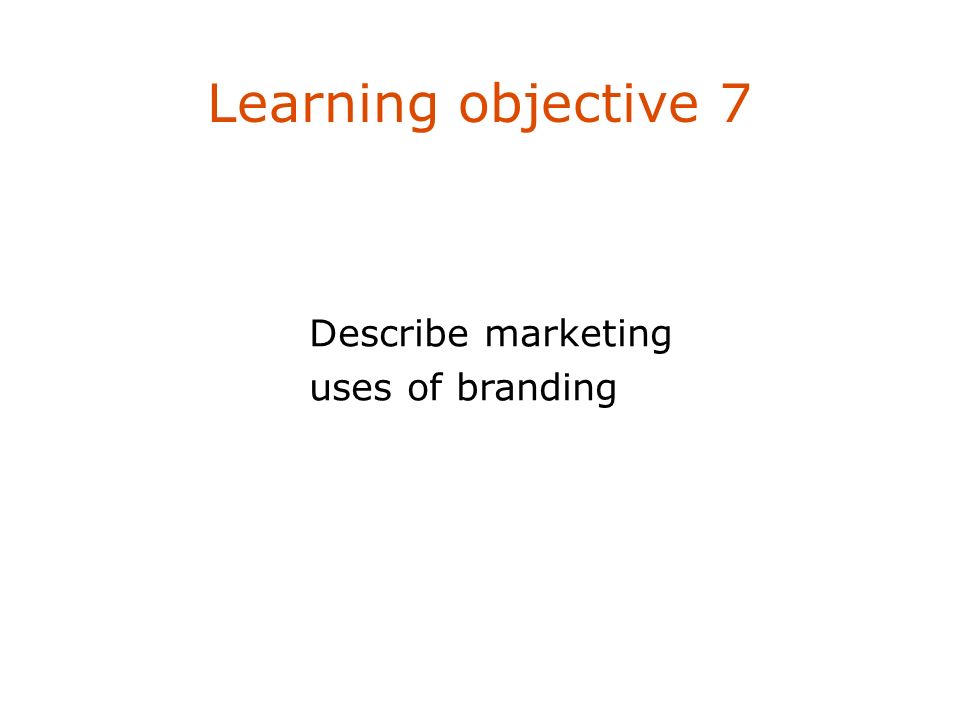 Learning objective 7

Describe marketing uses of branding